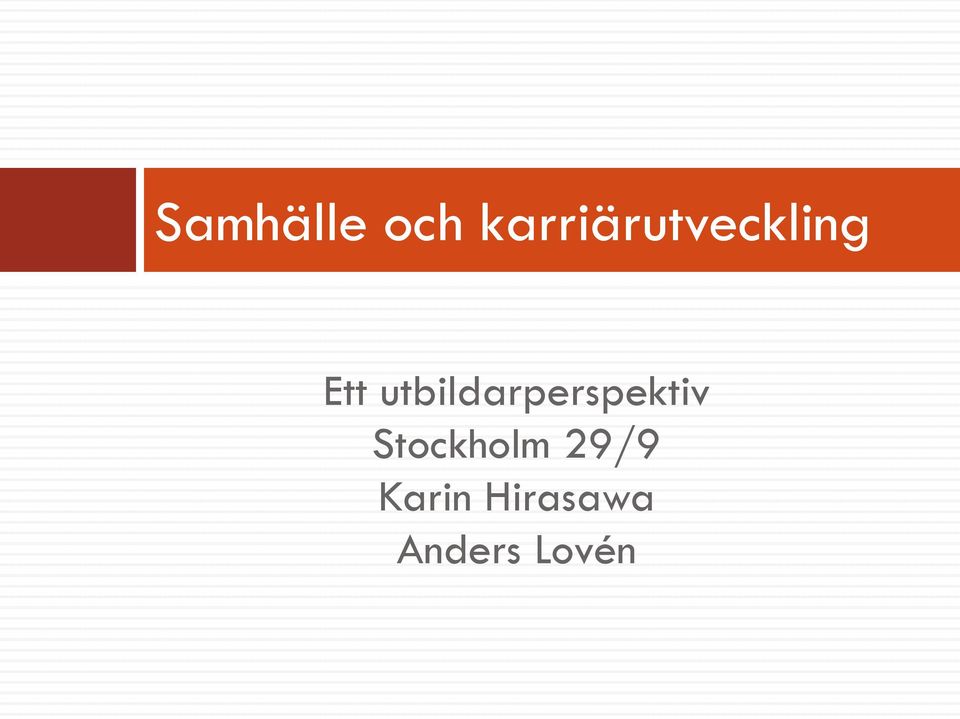 Samhälle och karriärutveckling

Ett utbildarperspektiv
Stockholm 29/9
Karin Hirasawa
Anders Lovén